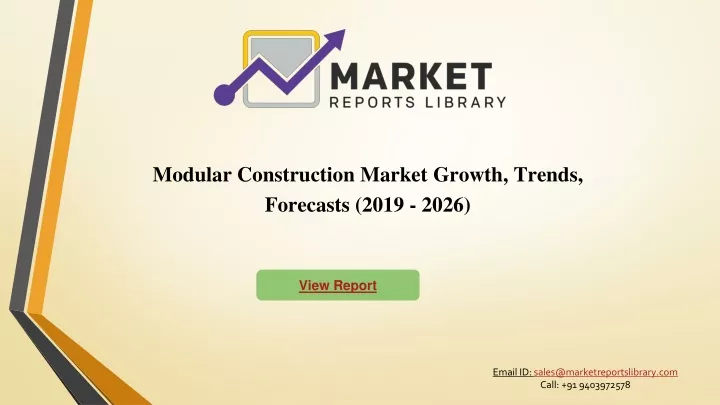 MARKET
REPORTS LIBRARY

Modular Construction Market Growth, Trends, Forecasts (2019 - 2026)

View Report

Email ID: sales@marketreportslibrary.com
Call: +91 9403972578